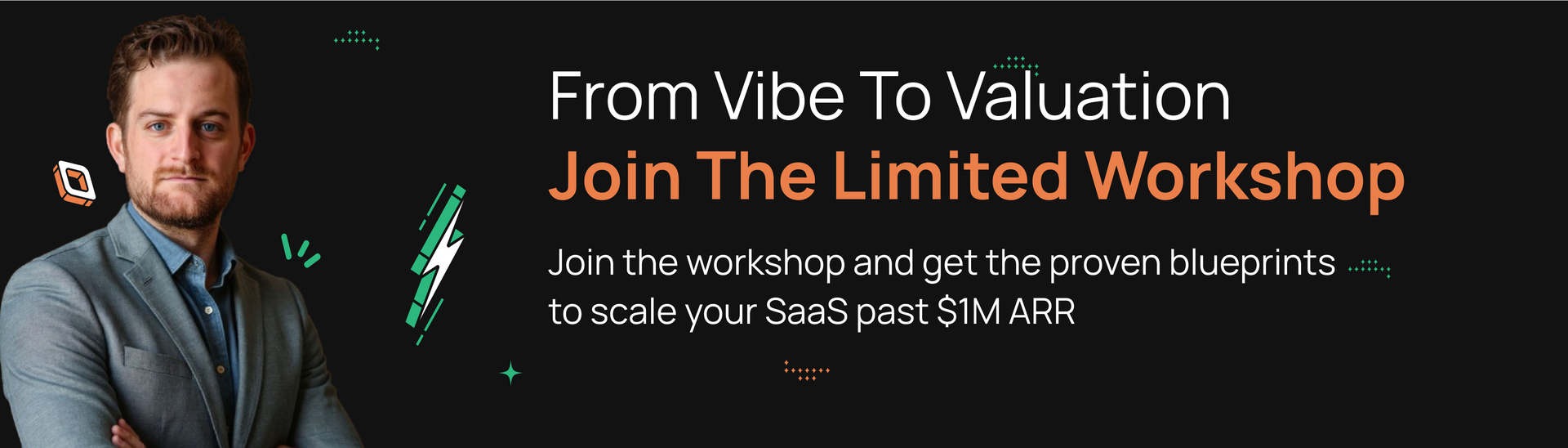 From Vibe To Valuation
Join The Limited Workshop

Join the workshop and get the proven blueprints to scale your SaaS past $1M ARR